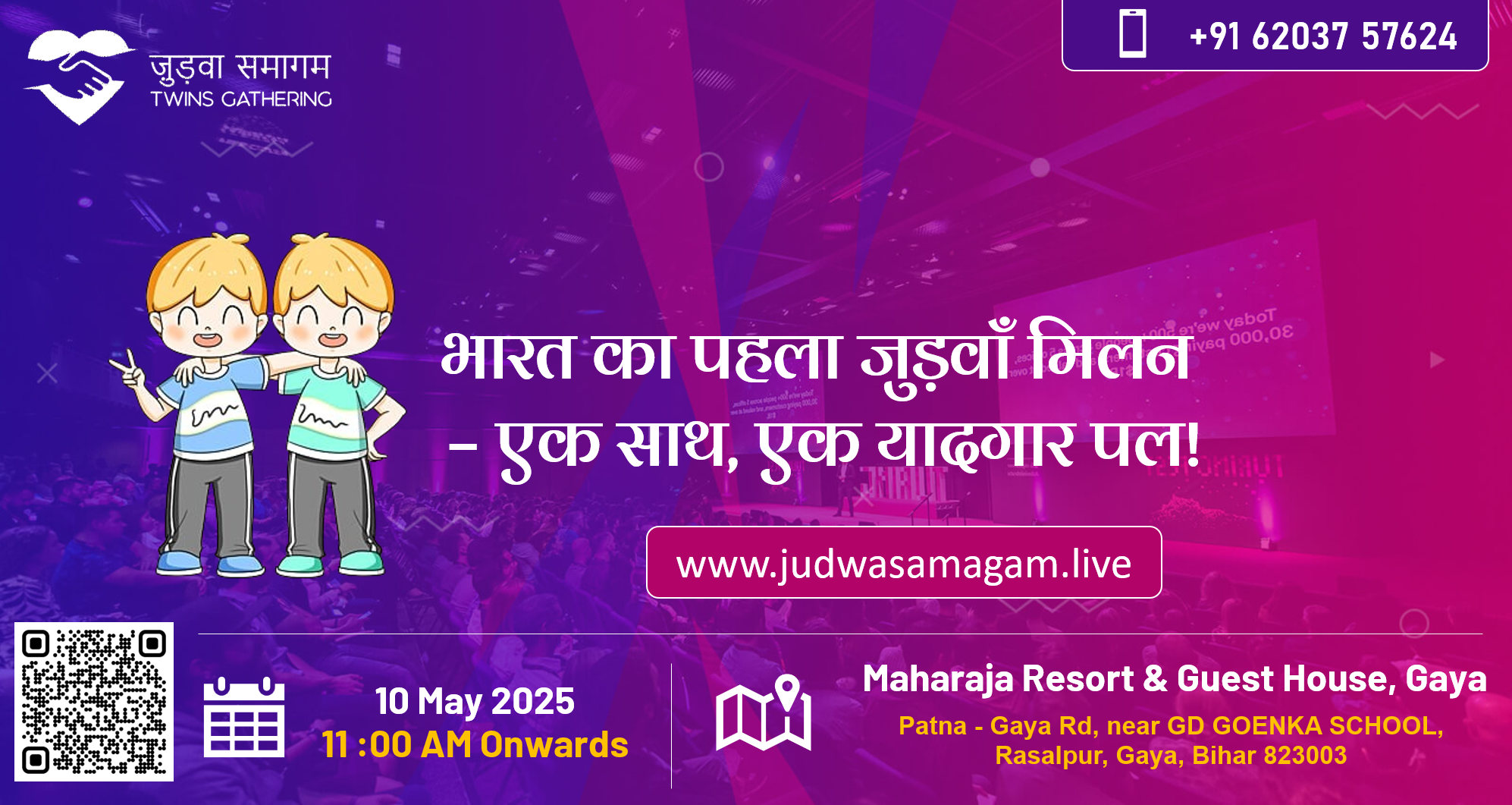 जुड़वा समागम
TWINS GATHERING

+91 62037 57624

भारत का पहला जुड़वाँ मिलन – एक साथ, एक यादगार पल!

www.judwasamagam.live

10 May 2025
11 :00 AM Onwards

Maharaja Resort & Guest House, Gaya
Patna - Gaya Rd, near GD GOENKA SCHOOL, Rasalpur, Gaya, Bihar 823003